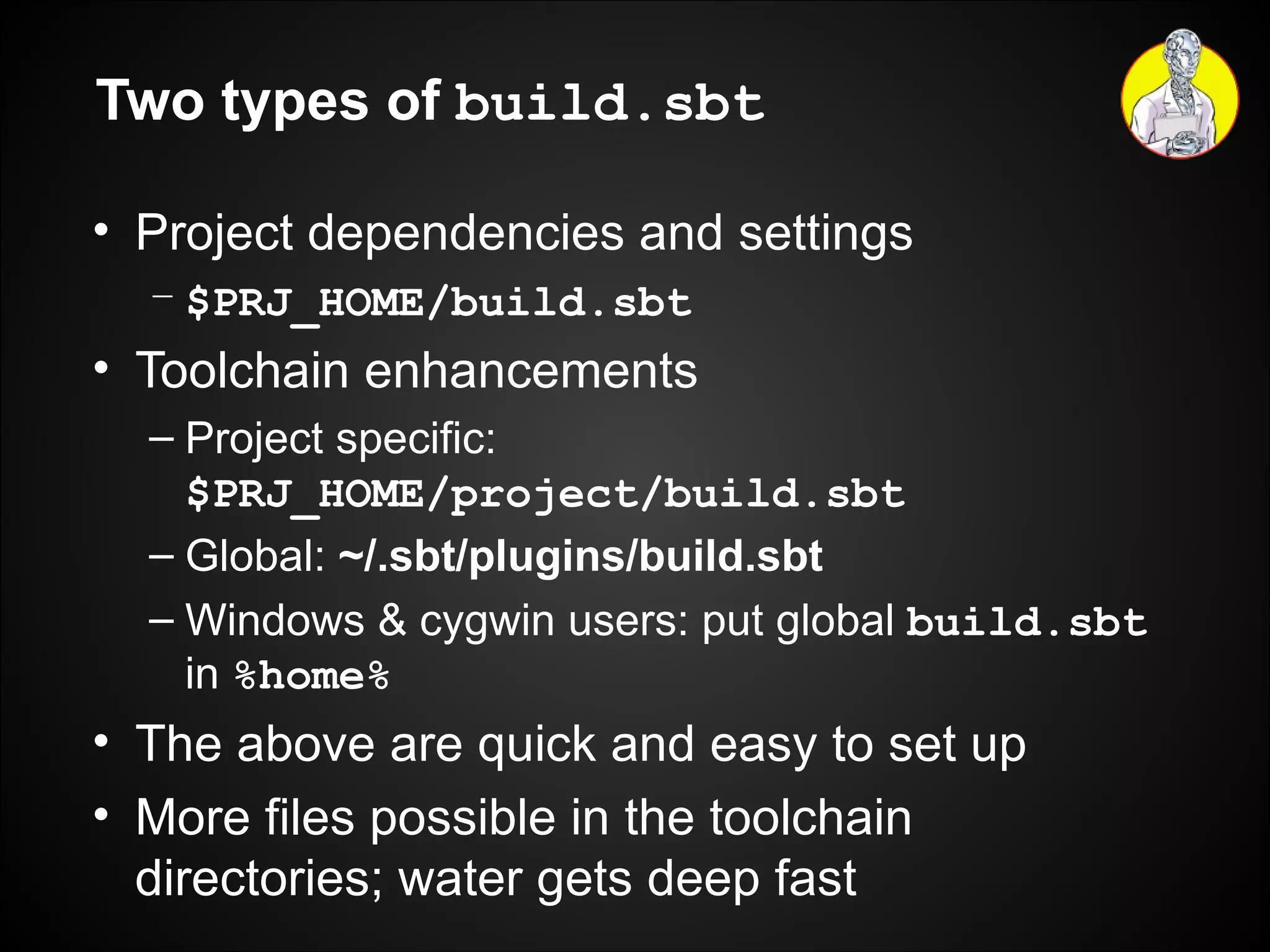 Two types of build.sbt

• Project dependencies and settings
– $PRJ_HOME/build.sbt
• Toolchain enhancements
– Project specific: $PRJ_HOME/project/build.sbt
– Global: ~/.sbt/plugins/build.sbt
– Windows & cygwin users: put global build.sbt in %home%
• The above are quick and easy to set up
• More files possible in the toolchain directories; water gets deep fast